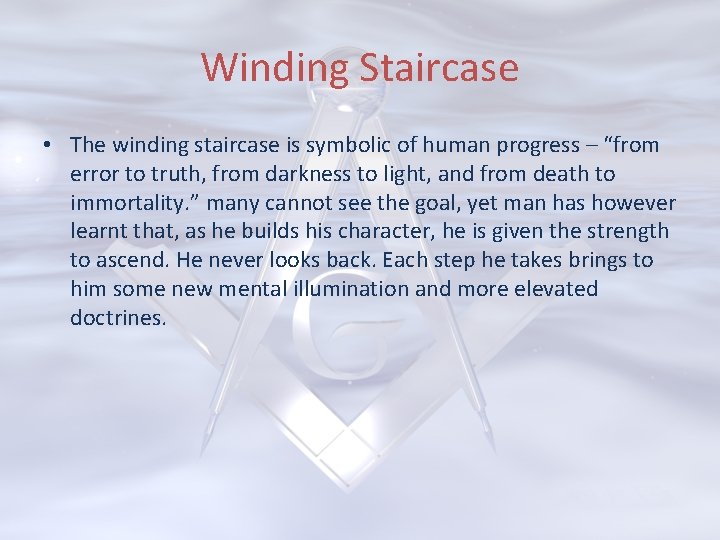 Winding Staircase

• The winding staircase is symbolic of human progress – “from error to truth, from darkness to light, and from death to immortality.” many cannot see the goal, yet man has however learnt that, as he builds his character, he is given the strength to ascend. He never looks back. Each step he takes brings to him some new mental illumination and more elevated doctrines.